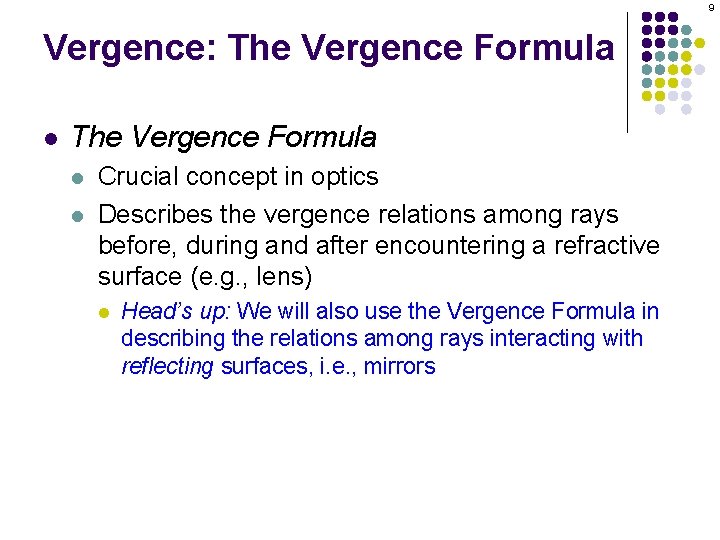 9

Vergence: The Vergence Formula

- The Vergence Formula
  - Crucial concept in optics
  - Describes the vergence relations among rays before, during and after encountering a refractive surface (e.g., lens)
    - Head's up: We will also use the Vergence Formula in describing the relations among rays interacting with reflecting surfaces, i.e., mirrors